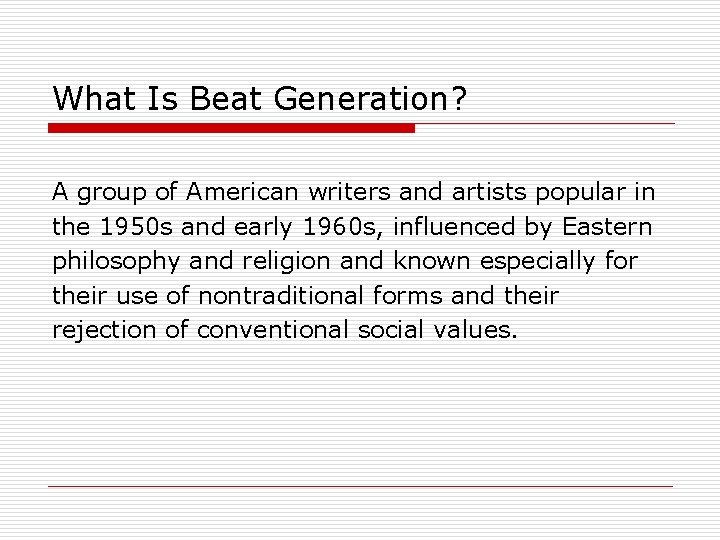 What Is Beat Generation?

A group of American writers and artists popular in the 1950s and early 1960s, influenced by Eastern philosophy and religion and known especially for their use of nontraditional forms and their rejection of conventional social values.